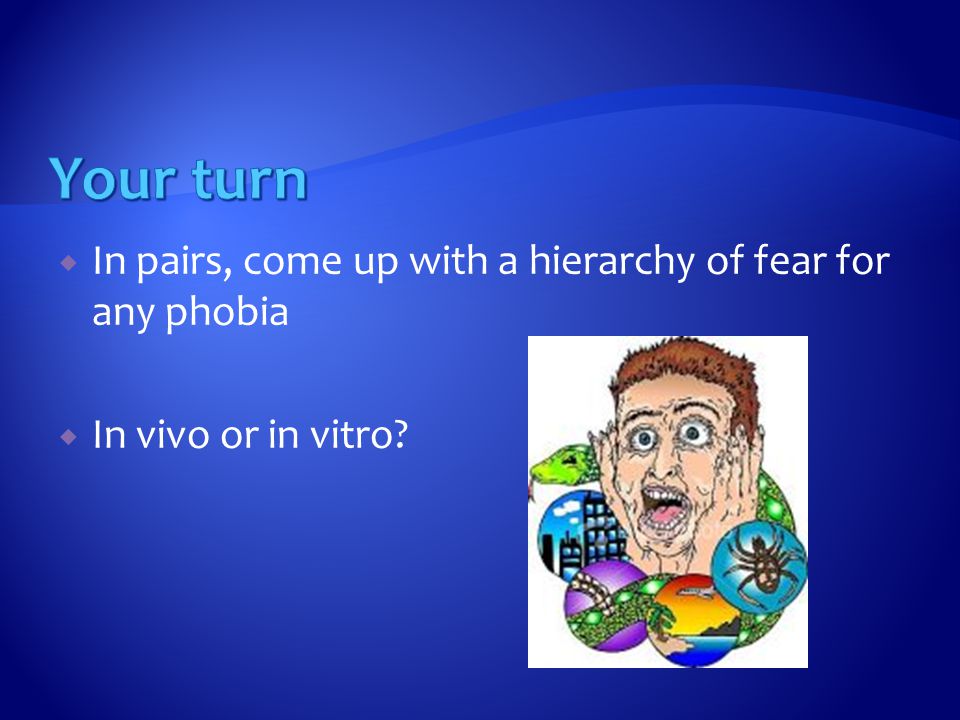 Your turn

In pairs, come up with a hierarchy of fear for any phobia

In vivo or in vitro?